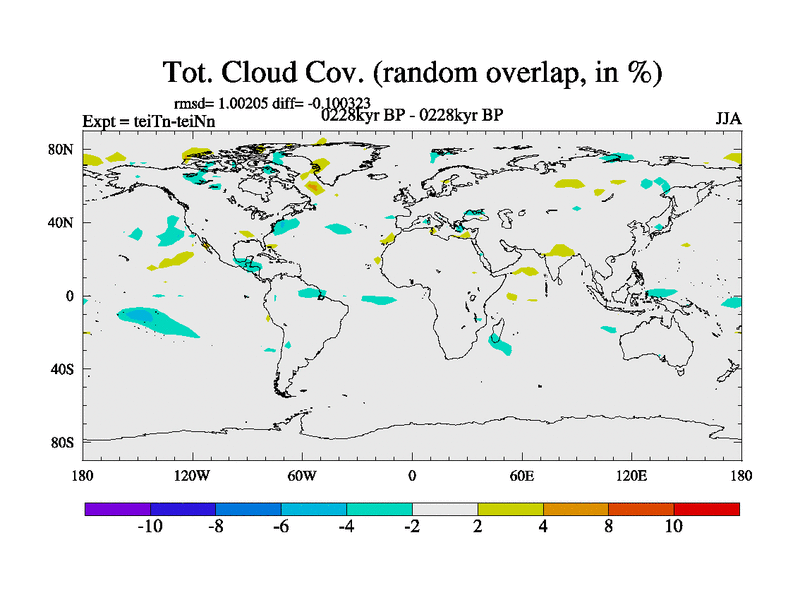 Tot. Cloud Cov. (random overlap, in %)

rmsd= 1.00205 diff= -0.100323
Expt = teiTn-teiNn
0228kyr BP - 0228kyr BP
JJA

80N
40N
0
40S
80S

180
120W
60W
0
60E
120E
180

-10
-8
-6
-4
-2
2
4
8
10